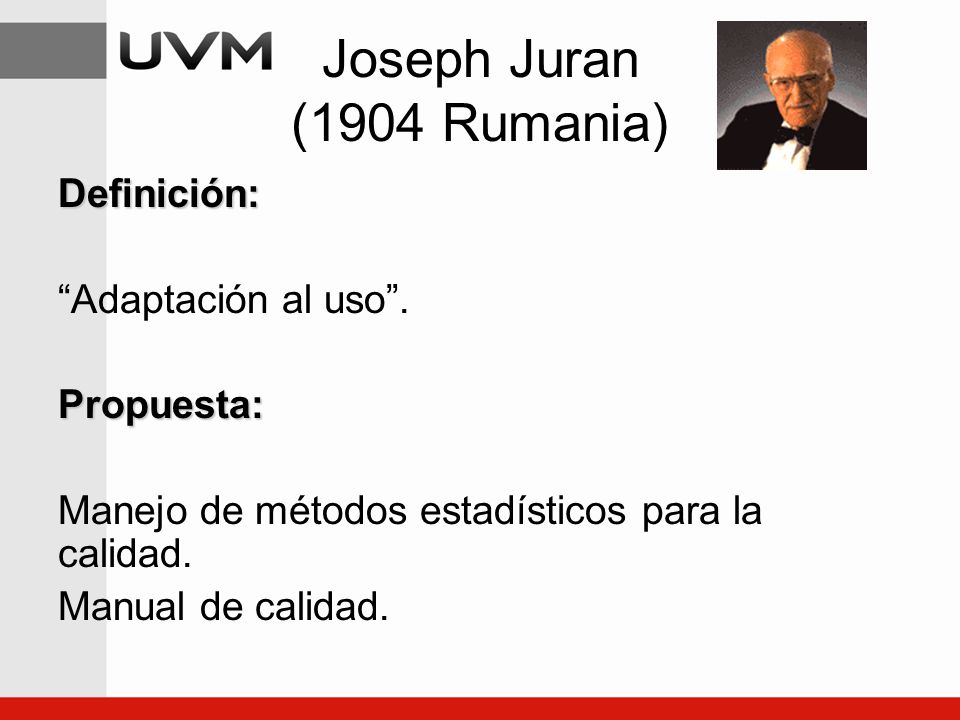 UVM

Joseph Juran (1904 Rumania)

Definición:

“Adaptación al uso”.

Propuesta:

Manejo de métodos estadísticos para la calidad.

Manual de calidad.